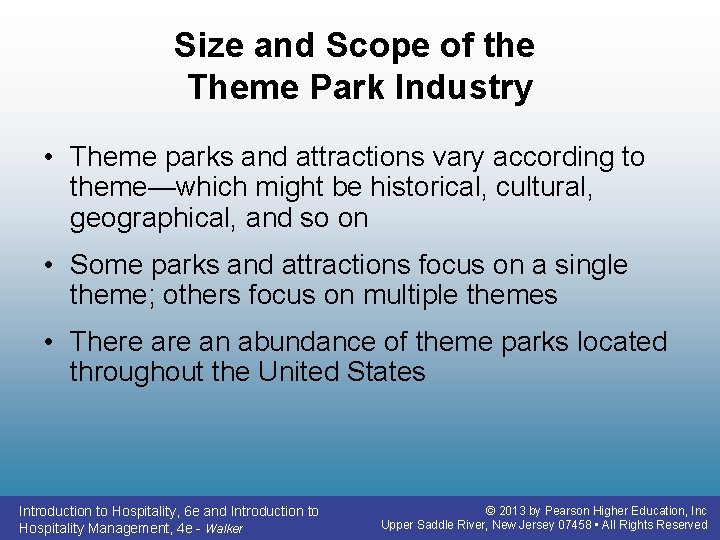 Size and Scope of the Theme Park Industry

• Theme parks and attractions vary according to theme—which might be historical, cultural, geographical, and so on

• Some parks and attractions focus on a single theme; others focus on multiple themes

• There are an abundance of theme parks located throughout the United States

Introduction to Hospitality, 6e and Introduction to Hospitality Management, 4e - Walker

© 2013 by Pearson Higher Education, Inc Upper Saddle River, New Jersey 07458 • All Rights Reserved